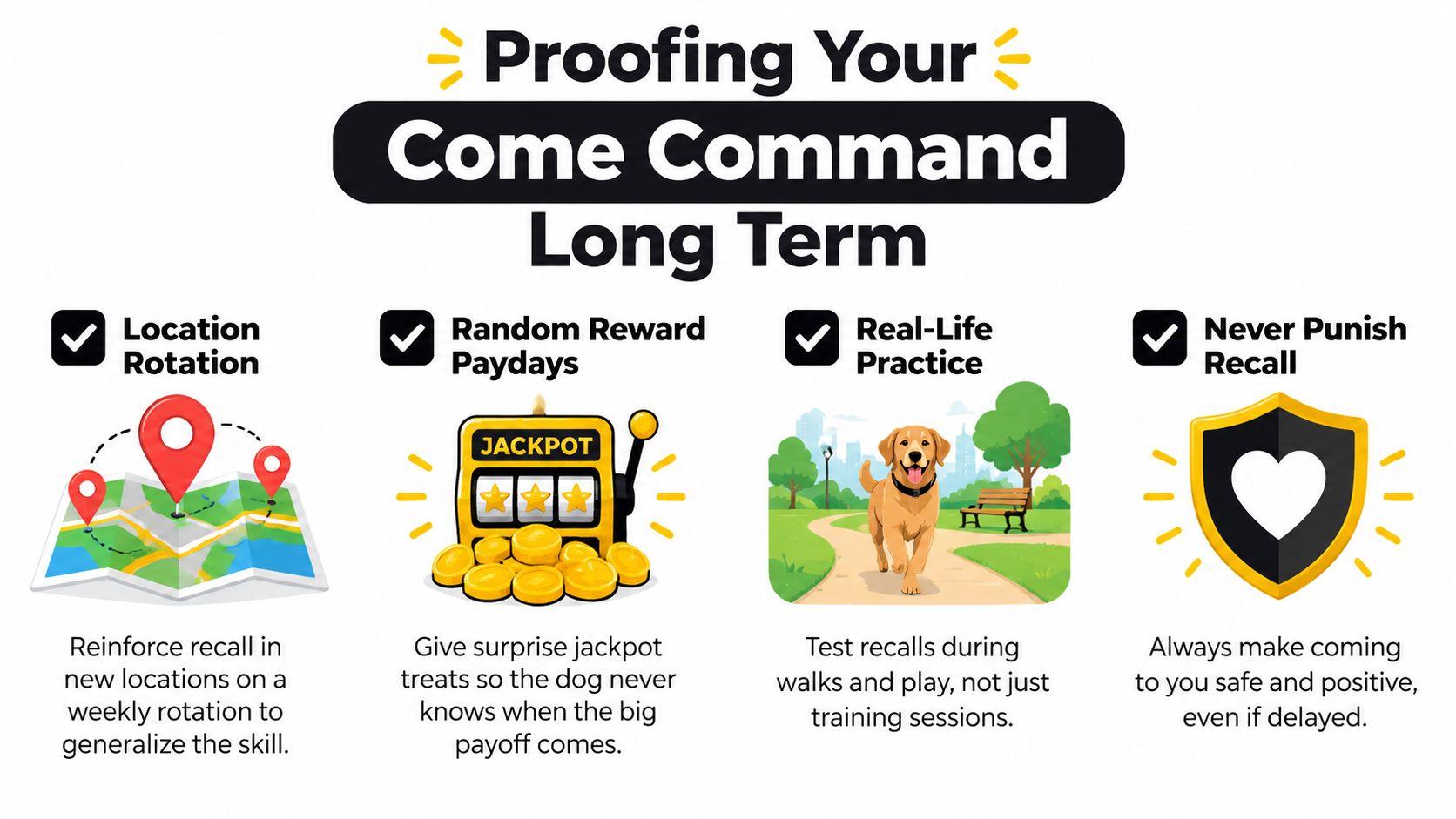 Proofing Your
Come Command
Long Term

Location Rotation

Reinforce recall in new locations on a weekly rotation to generalize the skill.

Random Reward Paydays

JACKPOT

Give surprise jackpot treats so the dog never knows when the big payoff comes.

Real-Life Practice

Test recalls during walks and play, not just training sessions.

Never Punish Recall

Always make coming to you safe and positive, even if delayed.